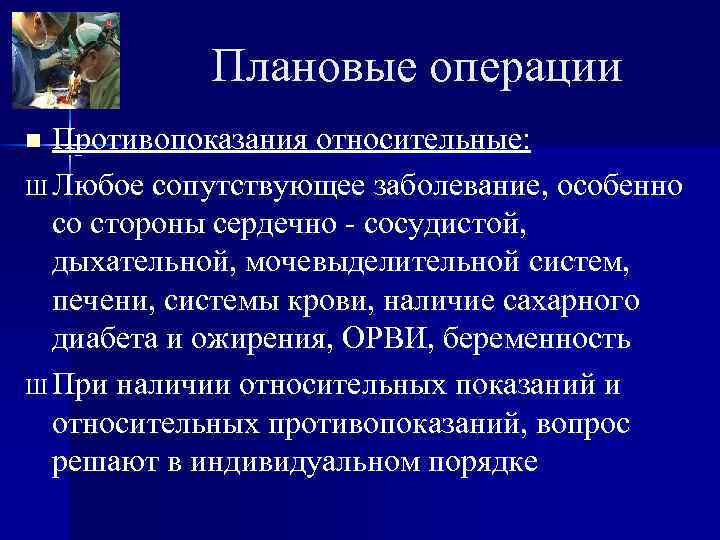 Плановые операции

■ Противопоказания относительные:

Ш Любое сопутствующее заболевание, особенно со стороны сердечно - сосудистой, дыхательной, мочевыделительной систем, печени, системы крови, наличие сахарного диабета и ожирения, ОРВИ, беременность

Ш При наличии относительных показаний и относительных противопоказаний, вопрос решают в индивидуальном порядке